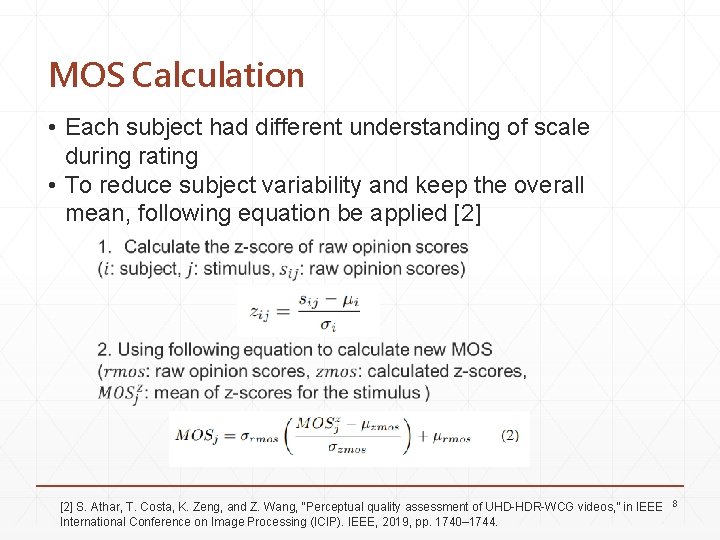 MOS Calculation

• Each subject had different understanding of scale during rating
• To reduce subject variability and keep the overall mean, following equation be applied [2]

1. Calculate the z-score of raw opinion scores ($i$: subject, $j$: stimulus, $s_{ij}$: raw opinion scores)

$z_{ij} = \frac{s_{ij} - \mu_i}{\sigma_i}$

2. Using following equation to calculate new MOS ($rmos$: raw opinion scores, $zmos$: calculated z-scores, $MOS_j^z$: mean of z-scores for the stimulus )

$MOS_j = \sigma_{rmos} \left( \frac{MOS_j^z - \mu_{zmos}}{\sigma_{zmos}} \right) + \mu_{rmos}$ (2)

[2] S. Athar, T. Costa, K. Zeng, and Z. Wang, "Perceptual quality assessment of UHD-HDR-WCG videos," in IEEE International Conference on Image Processing (ICIP). IEEE, 2019, pp. 1740–1744.

8